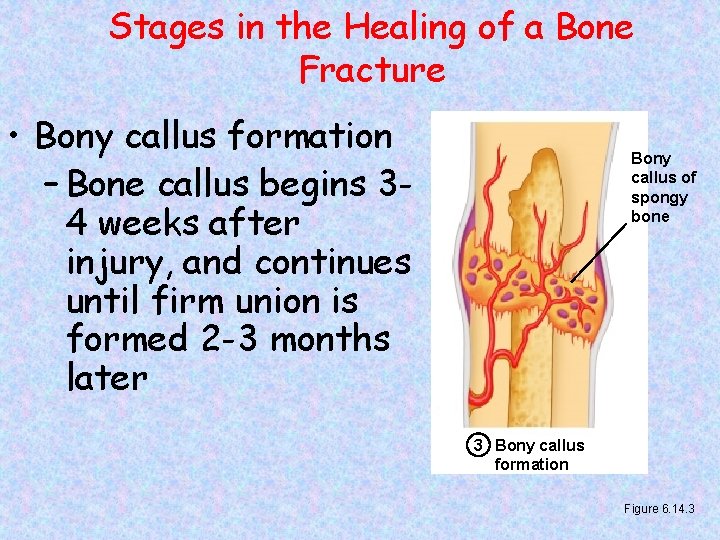 Stages in the Healing of a Bone Fracture

• Bony callus formation
– Bone callus begins 3-4 weeks after injury, and continues until firm union is formed 2-3 months later

Bony callus of spongy bone

③ Bony callus formation

Figure 6.14.3